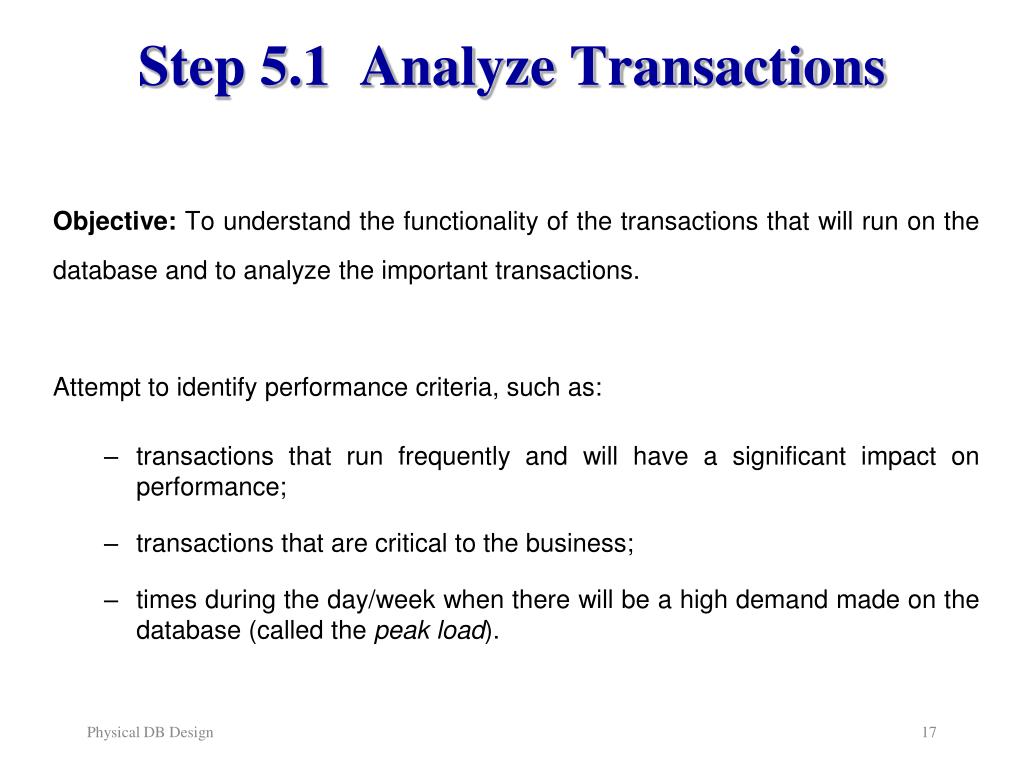 Step 5.1 Analyze Transactions

Objective: To understand the functionality of the transactions that will run on the database and to analyze the important transactions.

Attempt to identify performance criteria, such as:

– transactions that run frequently and will have a significant impact on performance;

– transactions that are critical to the business;

– times during the day/week when there will be a high demand made on the database (called the peak load).

Physical DB Design

17